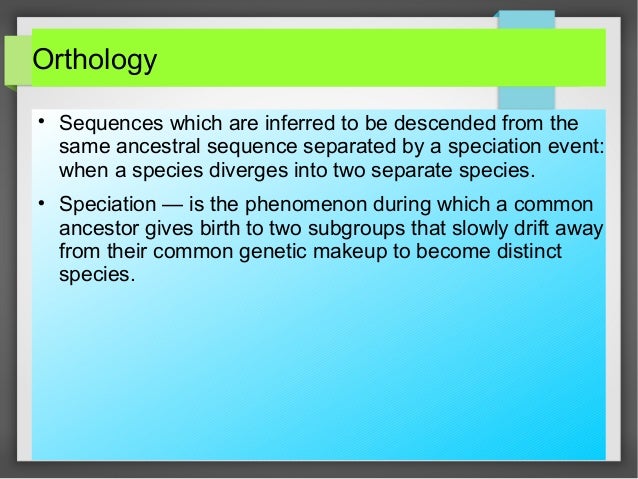 Orthology

• Sequences which are inferred to be descended from the same ancestral sequence separated by a speciation event: when a species diverges into two separate species.

• Speciation — is the phenomenon during which a common ancestor gives birth to two subgroups that slowly drift away from their common genetic makeup to become distinct species.